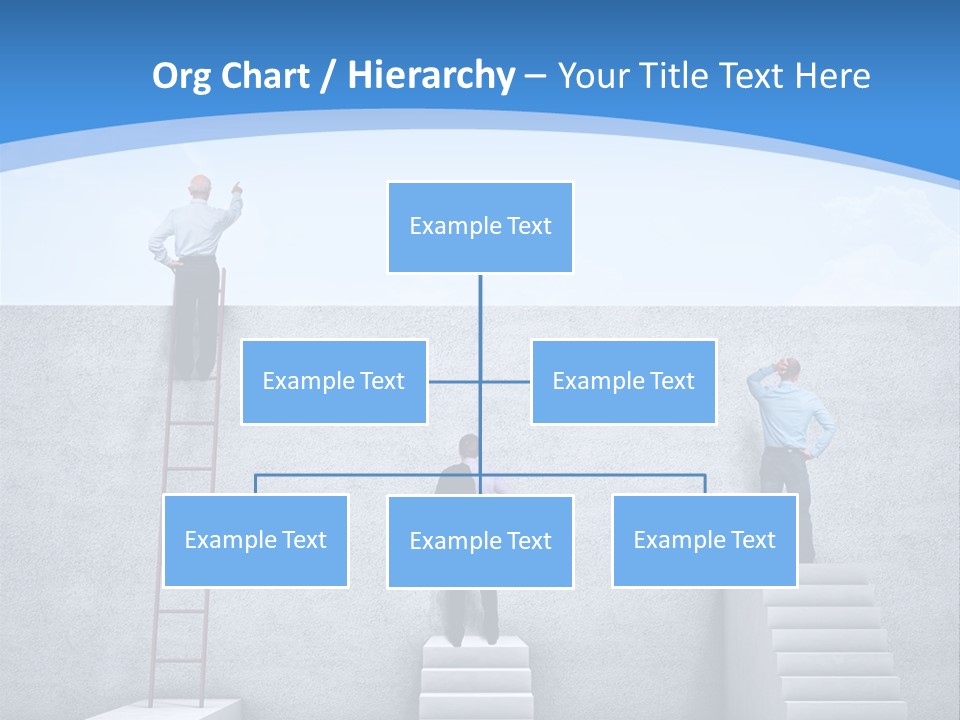 Org Chart / Hierarchy – Your Title Text Here

Example Text

Example Text

Example Text

Example Text

Example Text

Example Text